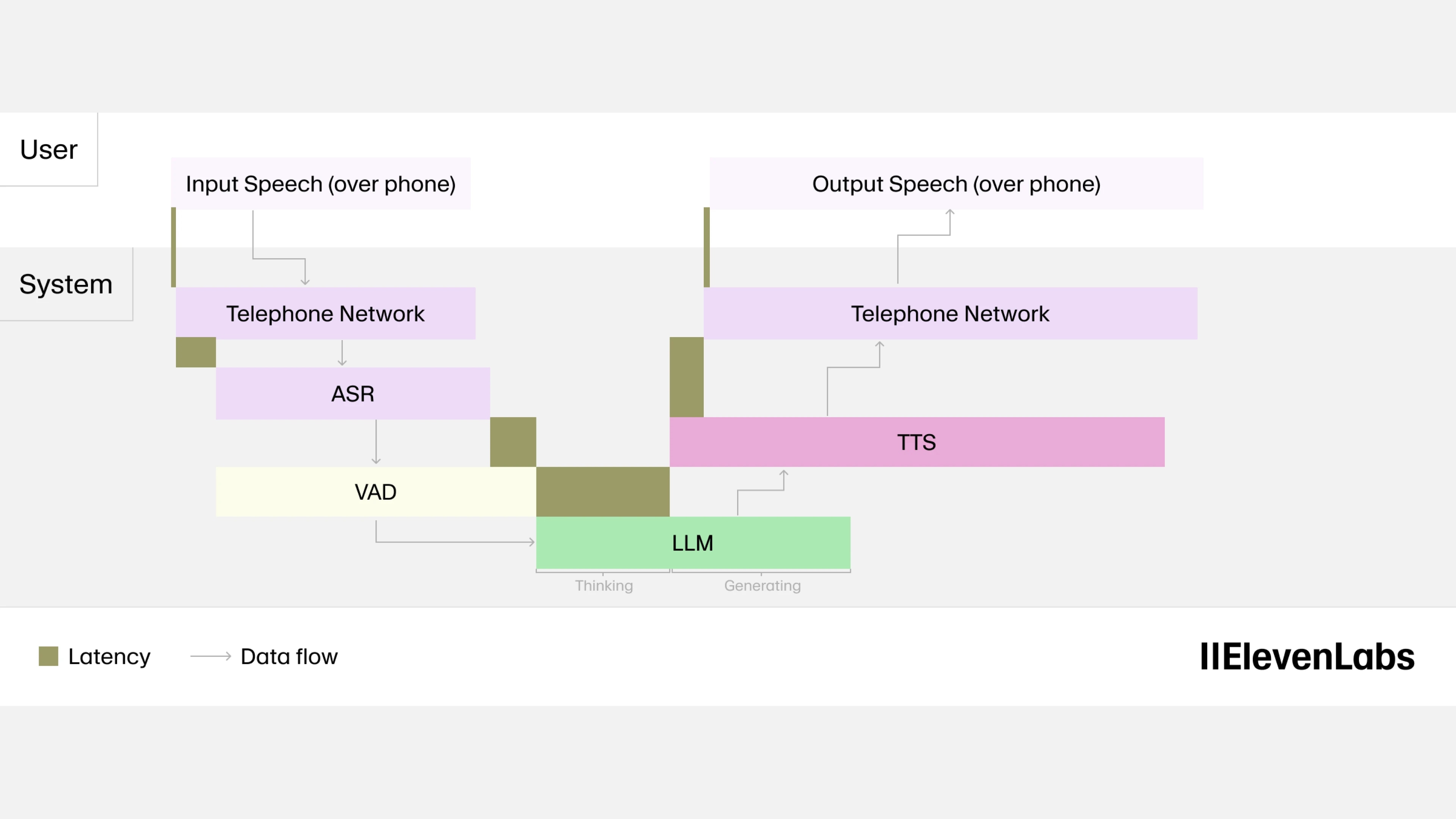 User

Input Speech (over phone)

Output Speech (over phone)

System

Telephone Network

Telephone Network

ASR

TTS

VAD

LLM

Thinking

Generating

Latency

Data flow

IIElevenLabs